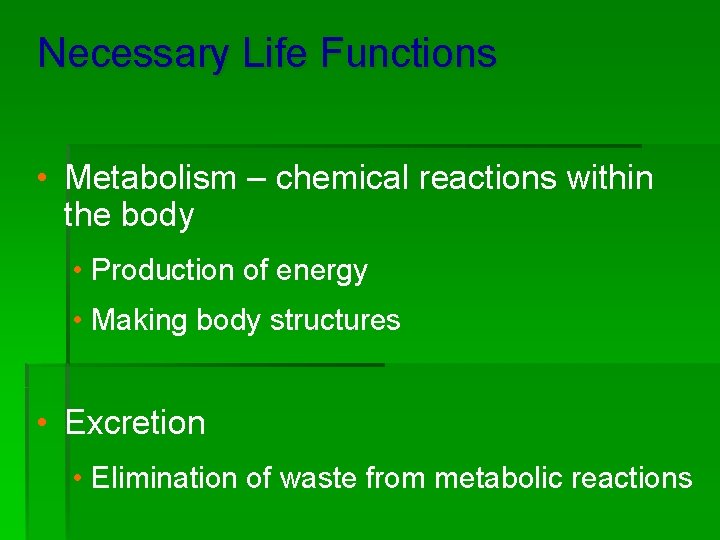 Necessary Life Functions

• Metabolism – chemical reactions within the body
  • Production of energy
  • Making body structures

• Excretion
  • Elimination of waste from metabolic reactions